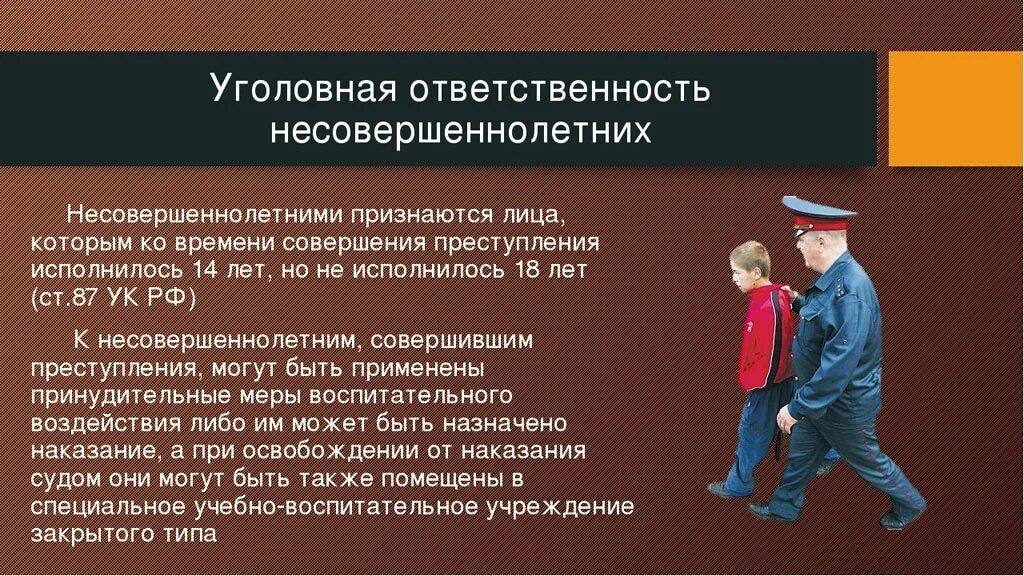 Уголовная ответственность несовершеннолетних

Несовершеннолетними признаются лица, которым ко времени совершения преступления исполнилось 14 лет, но не исполнилось 18 лет (ст.87 УК РФ)

К несовершеннолетним, совершившим преступления, могут быть применены принудительные меры воспитательного воздействия либо им может быть назначено наказание, а при освобождении от наказания судом они могут быть также помещены в специальное учебно-воспитательное учреждение закрытого типа